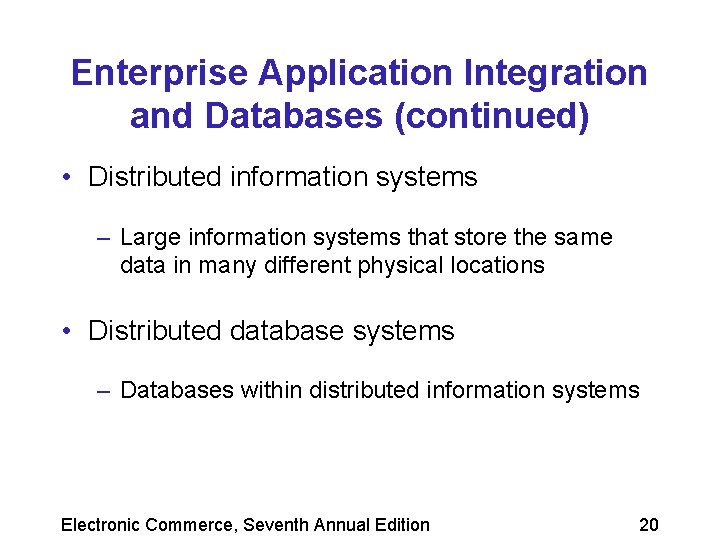 Enterprise Application Integration and Databases (continued)

• Distributed information systems

– Large information systems that store the same data in many different physical locations

• Distributed database systems

– Databases within distributed information systems

Electronic Commerce, Seventh Annual Edition

20